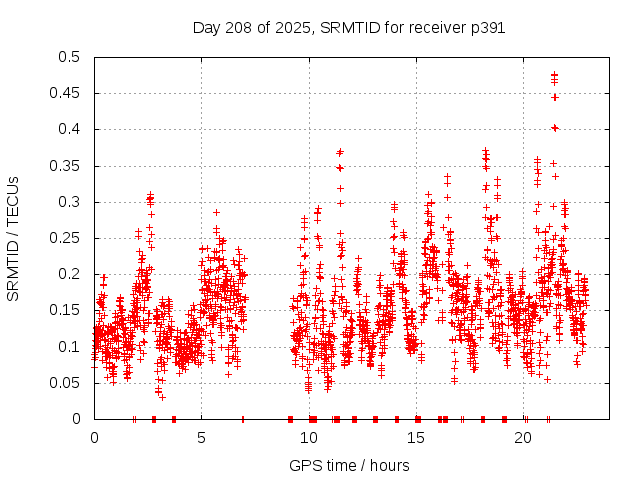 Day 208 of 2025, SRMTID for receiver p391

SRMTID / TECUs

0.5
0.45
0.4
0.35
0.3
0.25
0.2
0.15
0.1
0.05
0

0
5
10
15
20

GPS time / hours